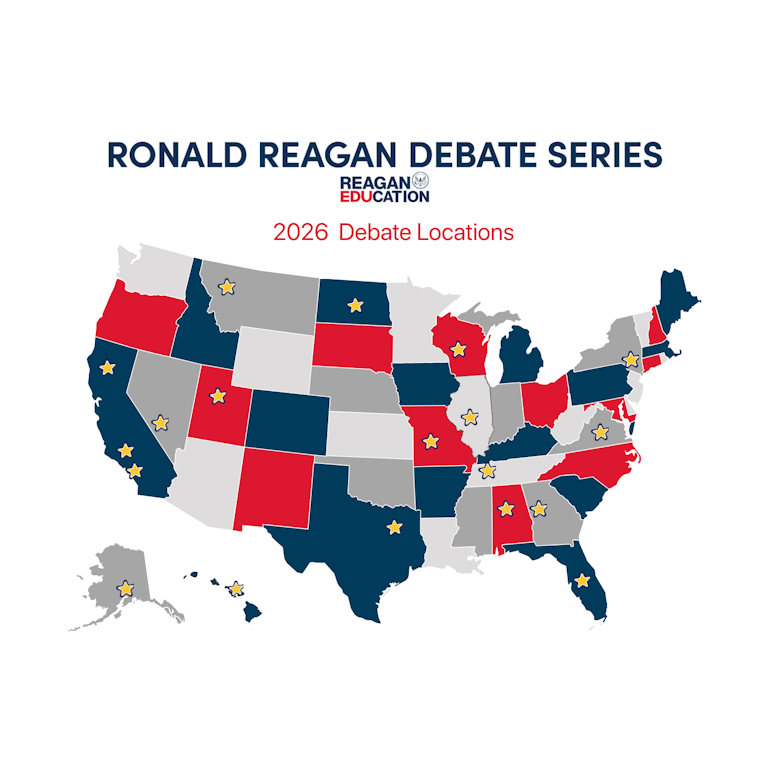 RONALD REAGAN DEBATE SERIES

REAGAN
EDUCATION

2026 Debate Locations